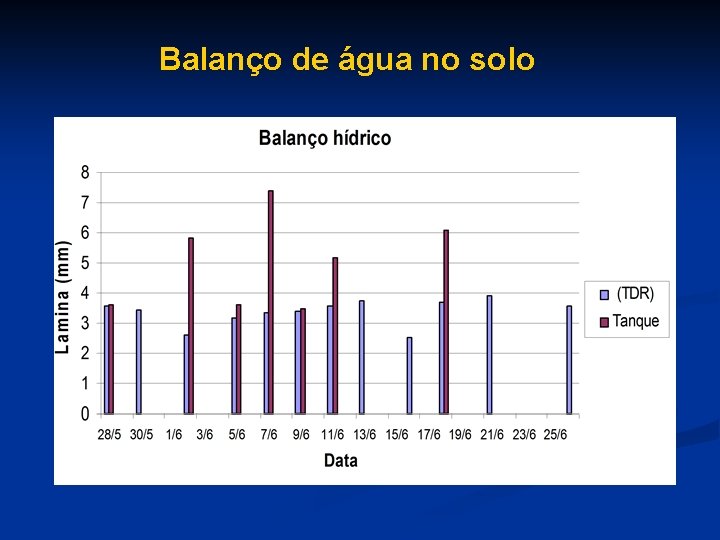 Balanço de água no solo

Balanço hídrico

Lamina (mm)

8
7
6
5
4
3
2
1
0

28/5 30/5 1/6 3/6 5/6 7/6 9/6 11/6 13/6 15/6 17/6 19/6 21/6 23/6 25/6

Data

(TDR)
Tanque